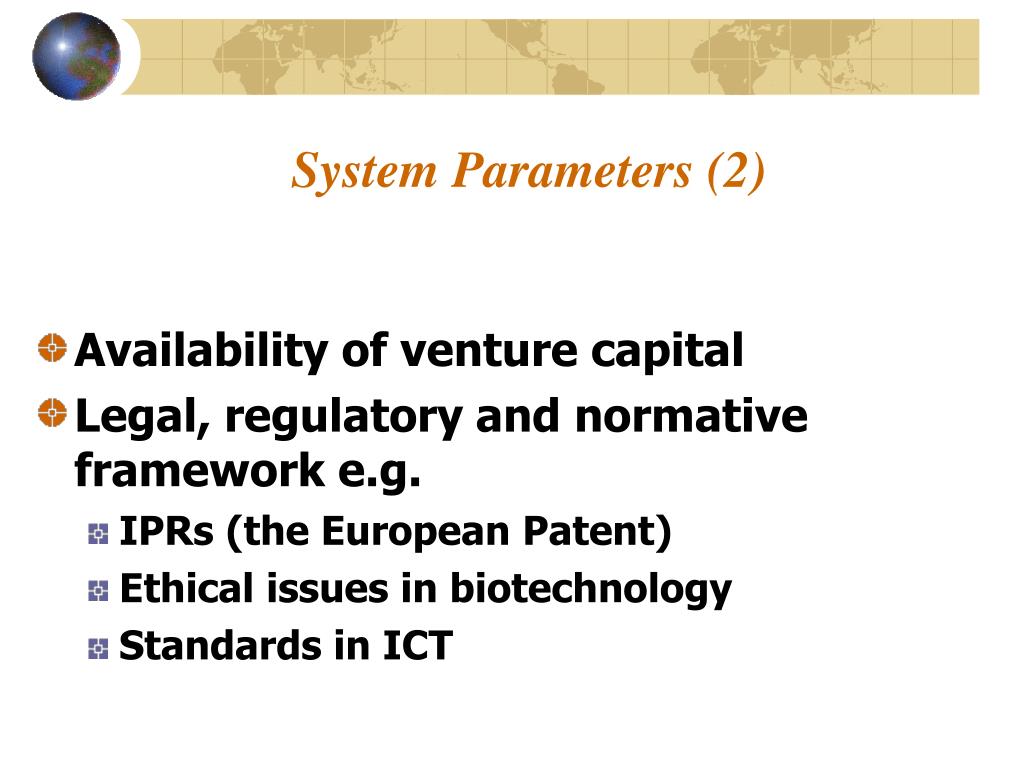 System Parameters (2)

Availability of venture capital

Legal, regulatory and normative framework e.g.

IPRs (the European Patent)

Ethical issues in biotechnology

Standards in ICT